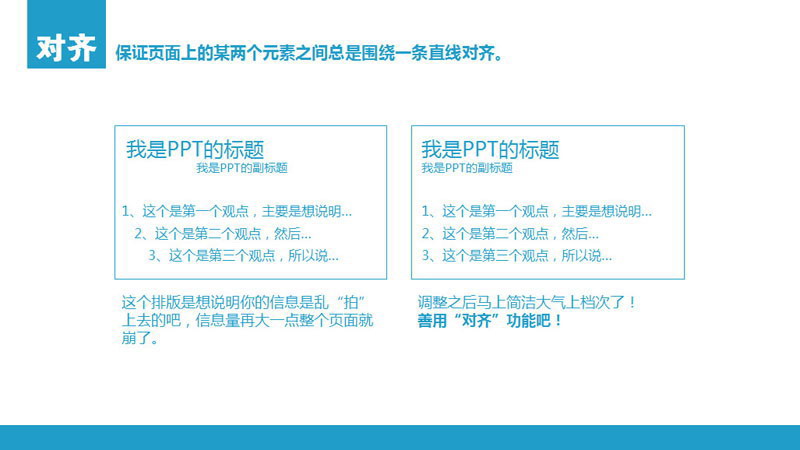 对齐

保证页面上的某两个元素之间总是围绕一条直线对齐。

我是PPT的标题
我是PPT的副标题

1、这个是第一个观点，主要是想说明...
2、这个是第二个观点，然后...
3、这个是第三个观点，所以说...

这个排版是想说明你的信息是乱“拍”上去的吧，信息量再大一点整个页面就崩了。

我是PPT的标题
我是PPT的副标题

1、这个是第一个观点，主要是想说明...
2、这个是第二个观点，然后...
3、这个是第三个观点，所以说...

调整之后马上简洁大气上档次了！
善用“对齐”功能吧！